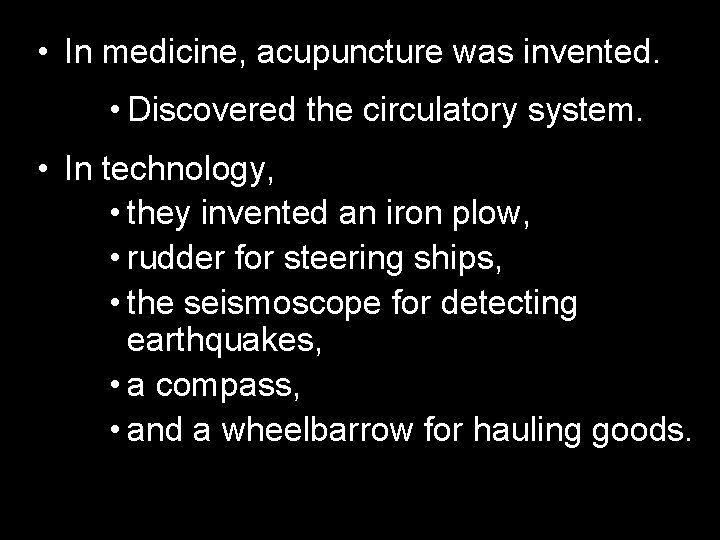 • In medicine, acupuncture was invented.

• Discovered the circulatory system.

• In technology,

• they invented an iron plow,

• rudder for steering ships,

• the seismoscope for detecting earthquakes,

• a compass,

• and a wheelbarrow for hauling goods.